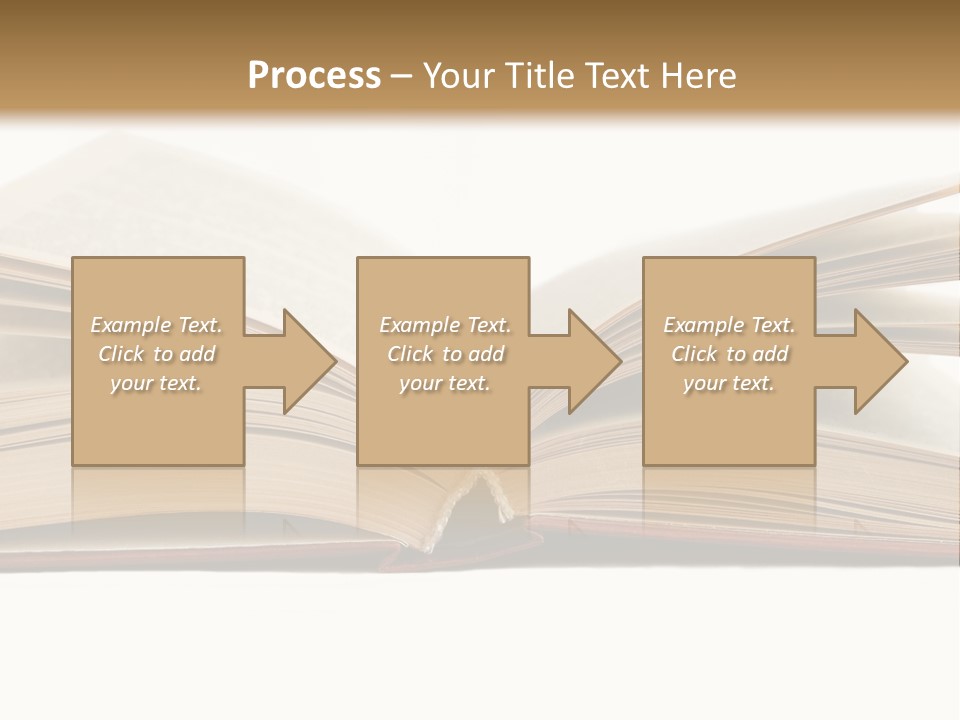 Process – Your Title Text Here

Example Text. Click to add your text.

Example Text. Click to add your text.

Example Text. Click to add your text.